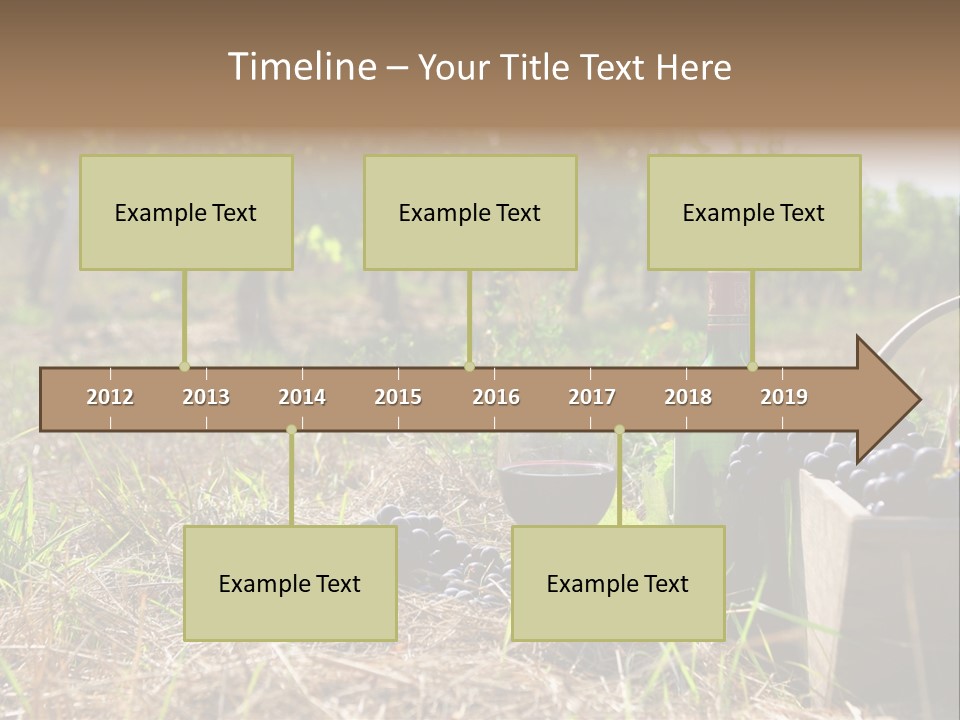 Timeline – Your Title Text Here

Example Text

Example Text

Example Text

2012 2013 2014 2015 2016 2017 2018 2019

Example Text

Example Text